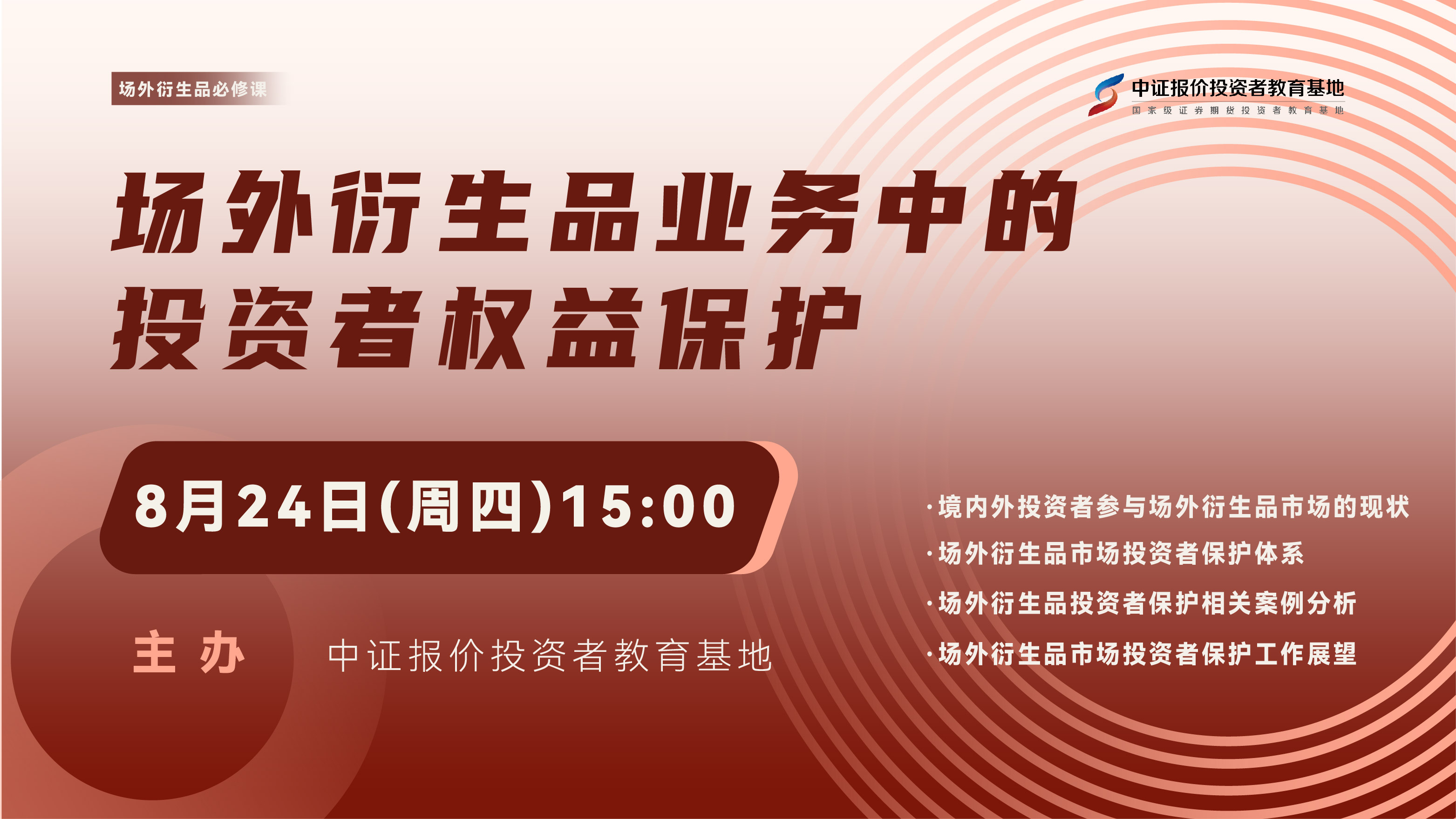 场外衍生品必修课

中证报价投资者教育基地
国家级证券期货投资者教育基地

场外衍生品业务中的投资者权益保护

8月24日(周四)15:00

主办 中证报价投资者教育基地

·境内外投资者参与场外衍生品市场的现状
·场外衍生品市场投资者保护体系
·场外衍生品投资者保护相关案例分析
·场外衍生品市场投资者保护工作展望